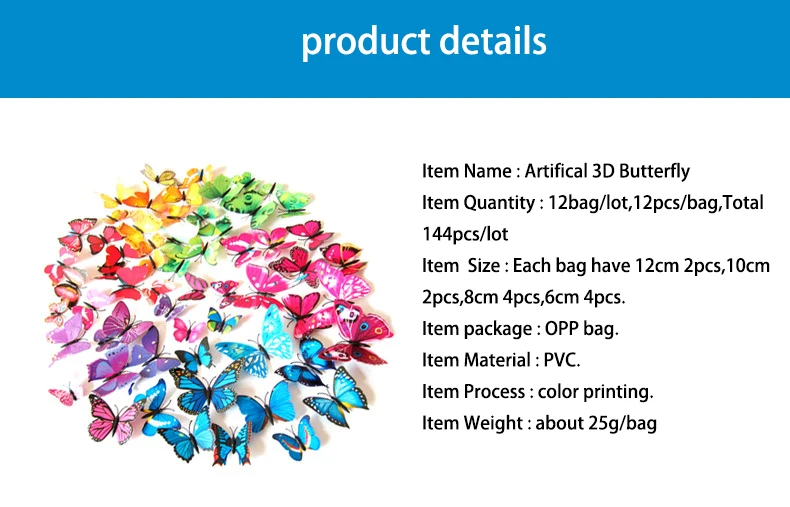 product details

Item Name : Artifical 3D Butterfly

Item Quantity : 12bag/lot,12pcs/bag,Total 144pcs/lot

Item  Size : Each bag have 12cm 2pcs,10cm 2pcs,8cm 4pcs,6cm 4pcs.

Item package : OPP bag.

Item Material : PVC.

Item Process : color printing.

Item Weight : about 25g/bag